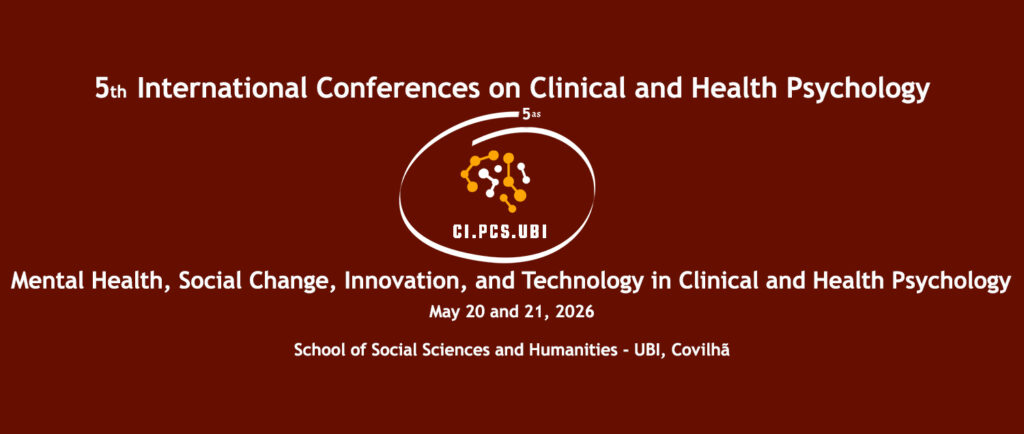 5th International Conferences on Clinical and Health Psychology

5as

CI.PCS.UBI

Mental Health, Social Change, Innovation, and Technology in Clinical and Health Psychology

May 20 and 21, 2026

School of Social Sciences and Humanities - UBI, Covilhã